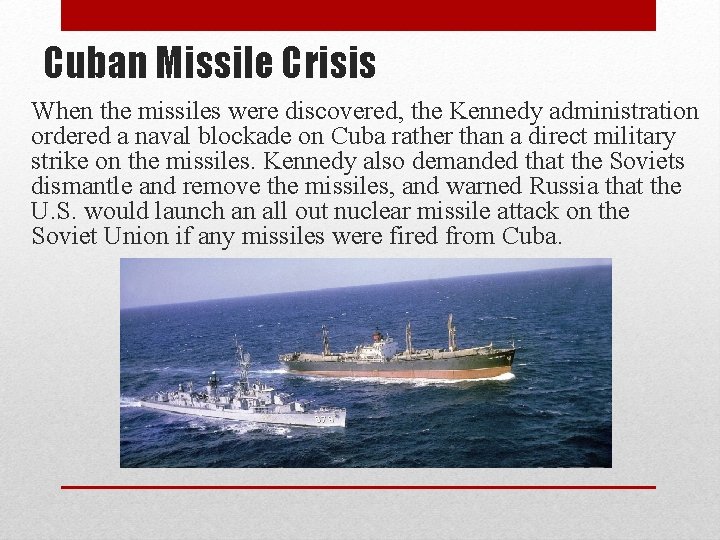 Cuban Missile Crisis

When the missiles were discovered, the Kennedy administration ordered a naval blockade on Cuba rather than a direct military strike on the missiles. Kennedy also demanded that the Soviets dismantle and remove the missiles, and warned Russia that the U.S. would launch an all out nuclear missile attack on the Soviet Union if any missiles were fired from Cuba.

878